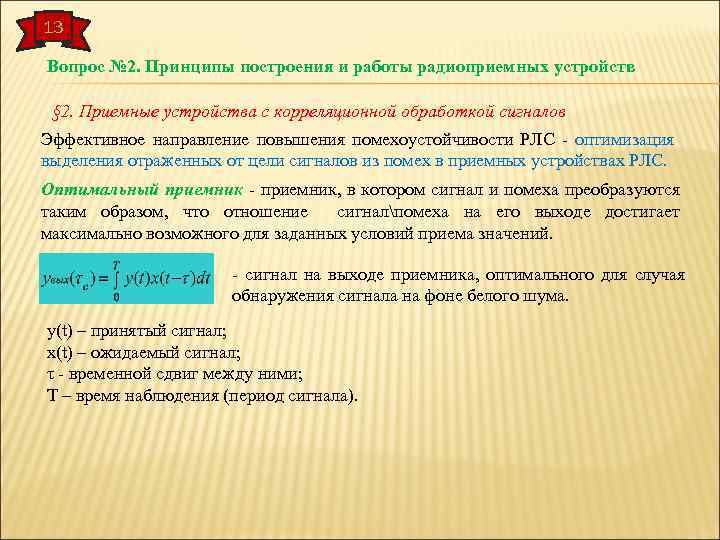 13

Вопрос №2. Принципы построения и работы радиоприемных устройств

§2. Приемные устройства с корреляционной обработкой сигналов

Эффективное направление повышения помехоустойчивости РЛС - оптимизация выделения отраженных от цели сигналов из помех в приемных устройствах РЛС.

Оптимальный приемник - приемник, в котором сигнал и помеха преобразуются таким образом, что отношение сигнал\помеха на его выходе достигает максимально возможного для заданных условий приема значений.

$y_{вых}(\tau_c) = \int_0^T y(t)x(t-\tau)dt$ - сигнал на выходе приемника, оптимального для случая обнаружения сигнала на фоне белого шума.

y(t) – принятый сигнал;
x(t) – ожидаемый сигнал;
τ - временной сдвиг между ними;
T – время наблюдения (период сигнала).